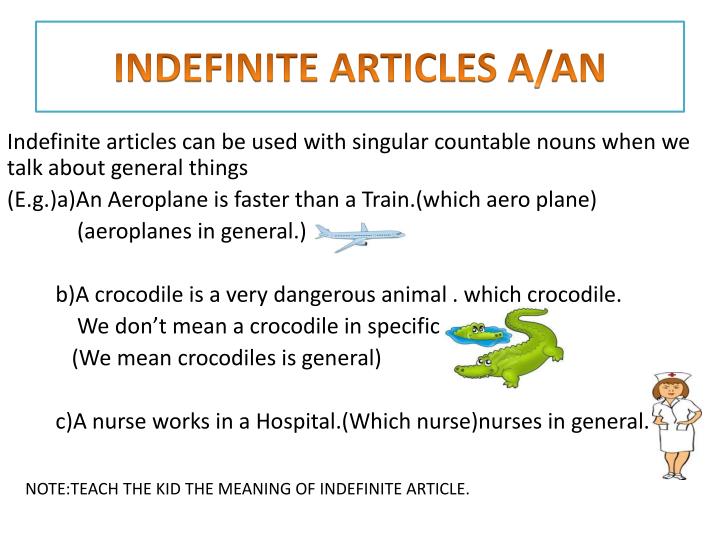 INDEFINITE ARTICLES A/AN

Indefinite articles can be used with singular countable nouns when we talk about general things

(E.g.)a)An Aeroplane is faster than a Train.(which aero plane) (aeroplanes in general.)

b)A crocodile is a very dangerous animal . which crocodile. We don't mean a crocodile in specific (We mean crocodiles is general)

c)A nurse works in a Hospital.(Which nurse)nurses in general.

NOTE:TEACH THE KID THE MEANING OF INDEFINITE ARTICLE.